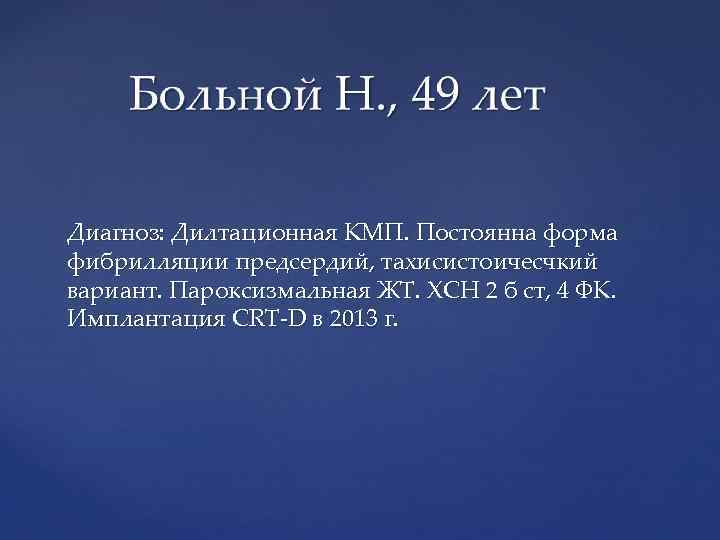 Больной Н., 49 лет

Диагноз: Дилтационная КМП. Постоянна форма фибрилляции предсердий, тахисистоичесчкий вариант. Пароксизмальная ЖТ. ХСН 2 б ст, 4 ФК. Имплантация CRT-D в 2013 г.